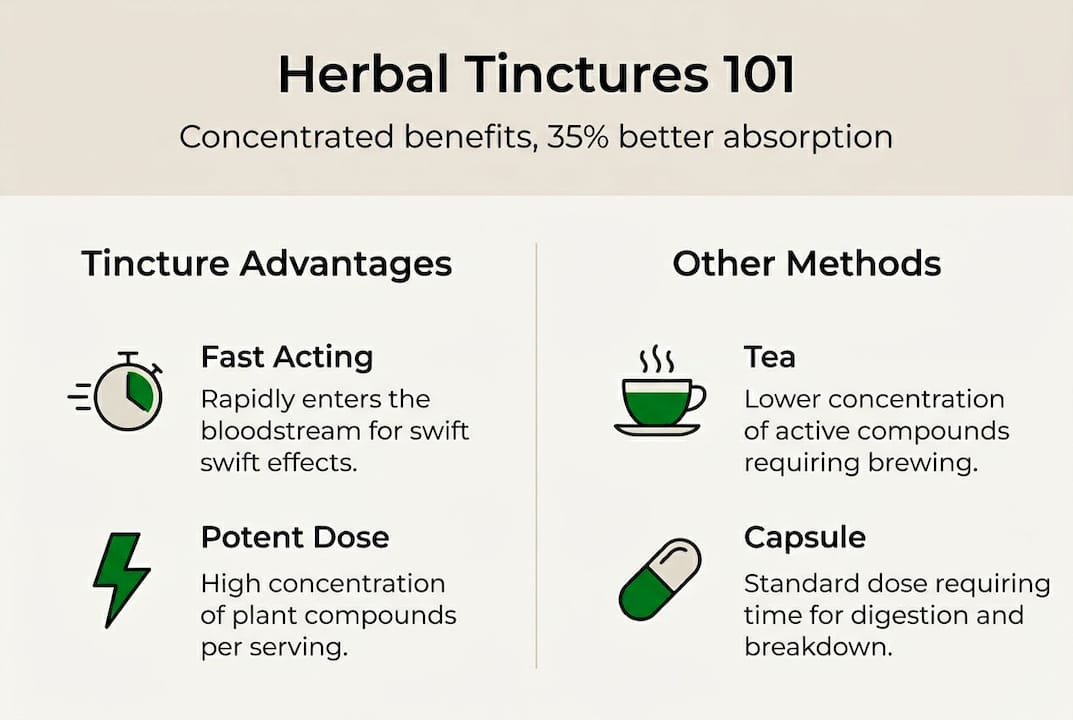 Herbal Tinctures 101

Concentrated benefits, 35% better absorption

Tincture Advantages

Fast Acting

Rapidly enters the bloodstream for swift swift effects.

Potent Dose

High concentration of plant compounds per serving.

Other Methods

Tea

Lower concentration of active compounds requiring brewing.

Capsule

Standard dose requiring time for digestion and breakdown.